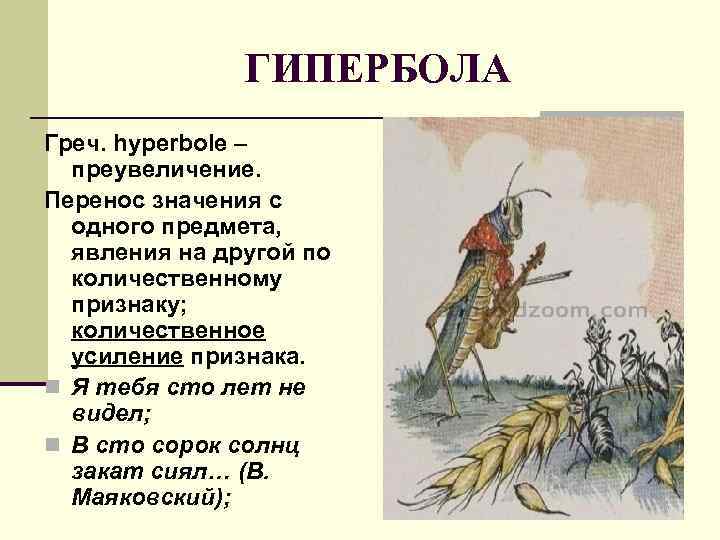 ГИПЕРБОЛА

Греч. hyperbole – преувеличение.

Перенос значения с одного предмета, явления на другой по количественному признаку; количественное усиление признака.

Я тебя сто лет не видел;

В сто сорок солнц закат сиял… (В. Маяковский);

dzoom.com